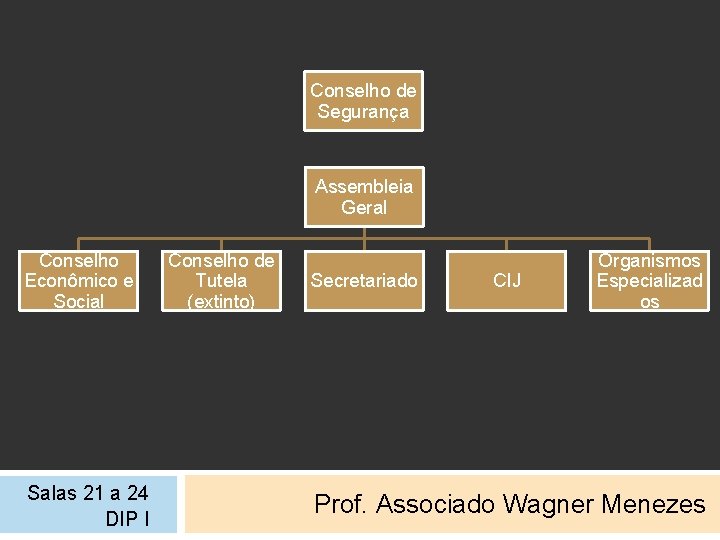 Conselho de Segurança

Assembleia Geral

Conselho Econômico e Social

Conselho de Tutela (extinto)

Secretariado

CIJ

Organismos Especializados

Salas 21 a 24
DIP I

Prof. Associado Wagner Menezes